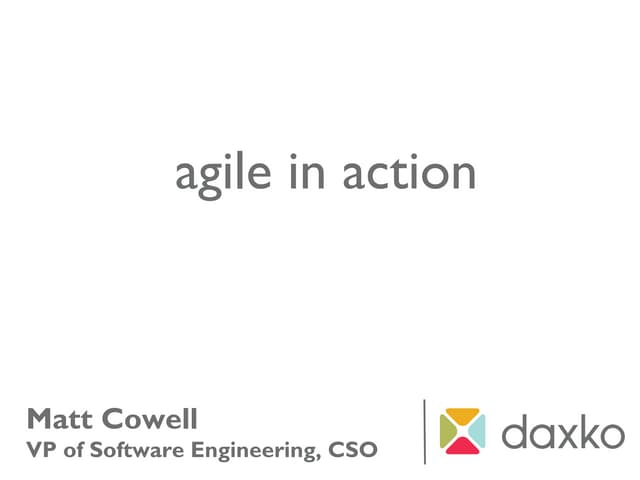 agile in action

Matt Cowell
VP of Software Engineering, CSO

daxko